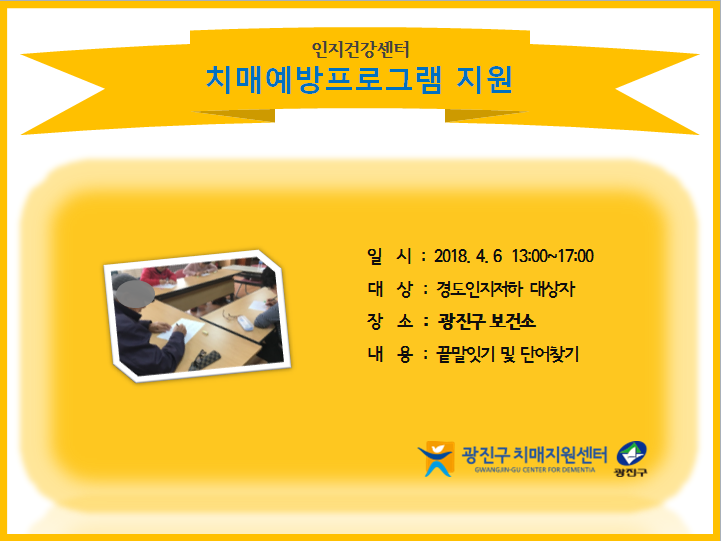 인지건강센터
치매예방프로그램 지원

일 시 : 2018. 4. 6 13:00~17:00
대 상 : 경도인지저하 대상자
장 소 : 광진구 보건소
내 용 : 끝말잇기 및 단어찾기

광진구 치매지원센터
GWANGJIN-GU CENTER FOR DEMENTIA
광진구